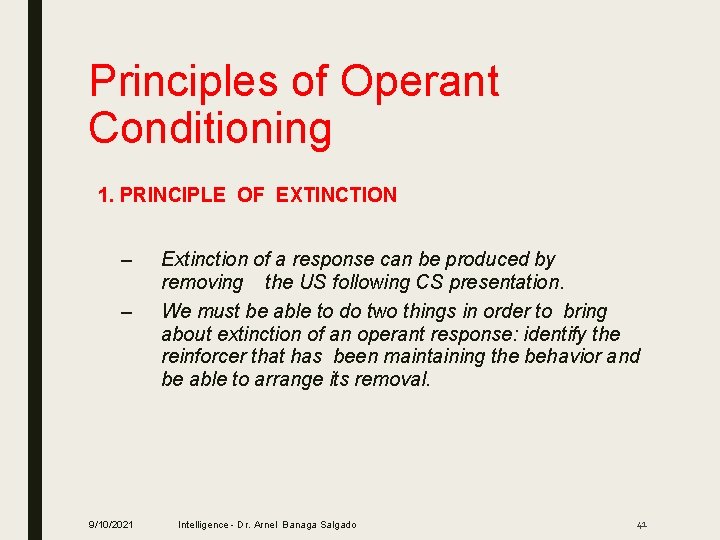 Principles of Operant Conditioning

1. PRINCIPLE OF EXTINCTION

– Extinction of a response can be produced by removing the US following CS presentation.

– We must be able to do two things in order to bring about extinction of an operant response: identify the reinforcer that has been maintaining the behavior and be able to arrange its removal.

9/10/2021 Intelligence - Dr. Arnel Banaga Salgado 41